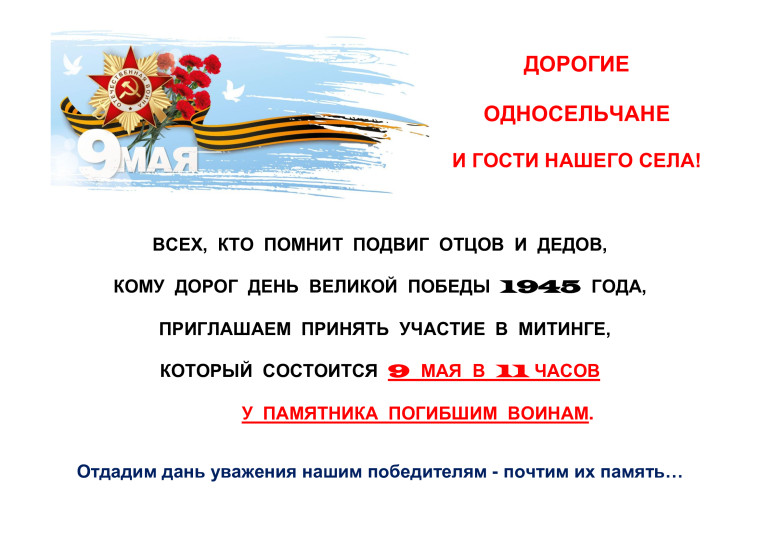 ОТЕЧЕСТВЕННАЯ ВОЙНА

9 МАЯ

ДОРОГИЕ

ОДНОСЕЛЬЧАНЕ

И ГОСТИ НАШЕГО СЕЛА!

ВСЕХ, КТО ПОМНИТ ПОДВИГ ОТЦОВ И ДЕДОВ,

КОМУ ДОРОГ ДЕНЬ ВЕЛИКОЙ ПОБЕДЫ 1945 ГОДА,

ПРИГЛАШАЕМ ПРИНЯТЬ УЧАСТИЕ В МИТИНГЕ,

КОТОРЫЙ СОСТОИТСЯ 9 МАЯ В 11 ЧАСОВ

У ПАМЯТНИКА ПОГИБШИМ ВОИНАМ.

Отдадим дань уважения нашим победителям - почтим их память…